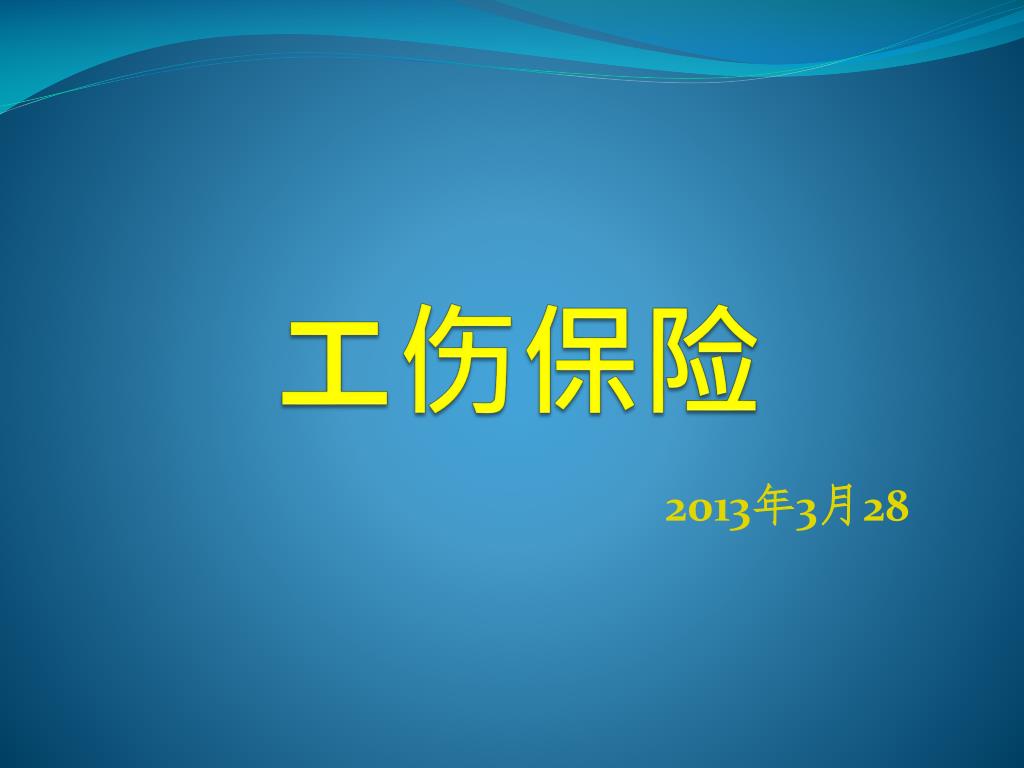 工伤保险

2013年3月28